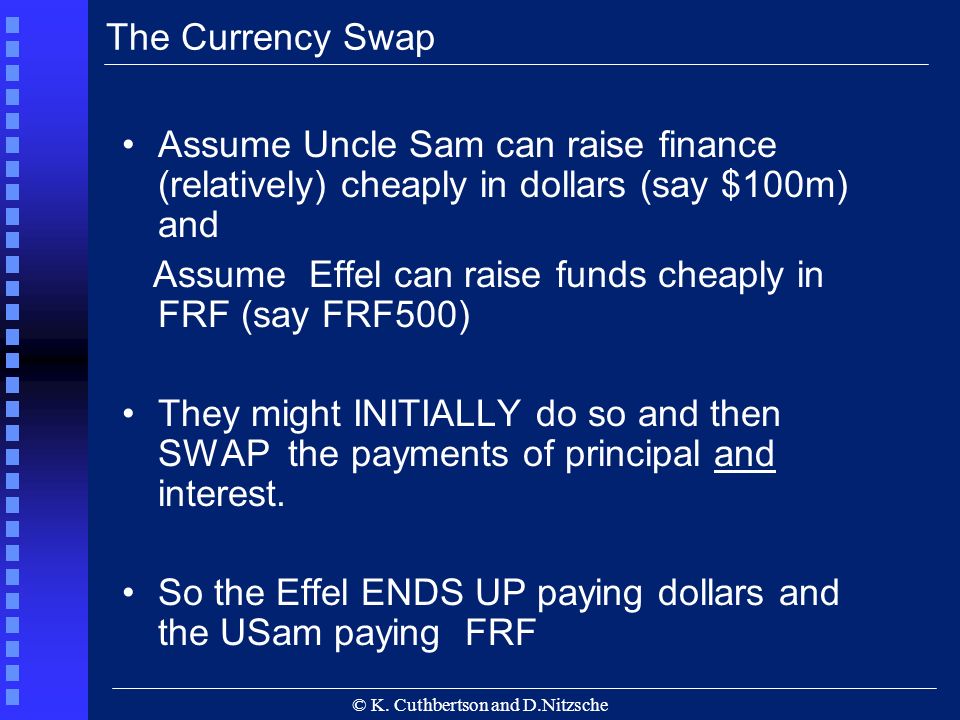 The Currency Swap

• Assume Uncle Sam can raise finance (relatively) cheaply in dollars (say \$100m) and

Assume Effel can raise funds cheaply in FRF (say FRF500)

• They might INITIALLY do so and then SWAP the payments of principal and interest.

• So the Effel ENDS UP paying dollars and the USam paying FRF

© K. Cuthbertson and D.Nitzsche